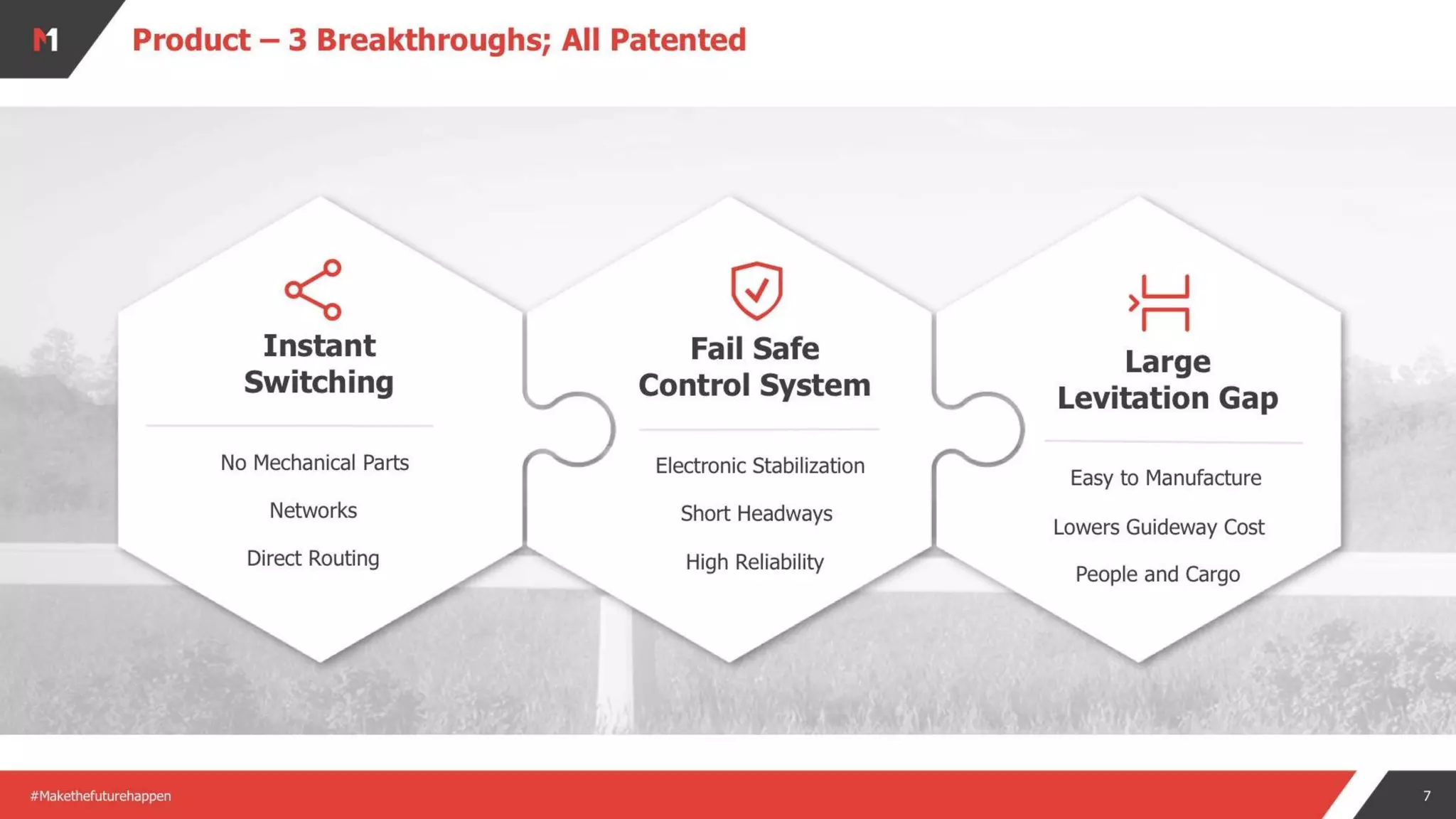 M1

Product – 3 Breakthroughs; All Patented

Instant Switching

No Mechanical Parts

Networks

Direct Routing

Fail Safe Control System

Electronic Stabilization

Short Headways

High Reliability

Large Levitation Gap

Easy to Manufacture

Lowers Guideway Cost

People and Cargo

#Makethefuturehappen

7